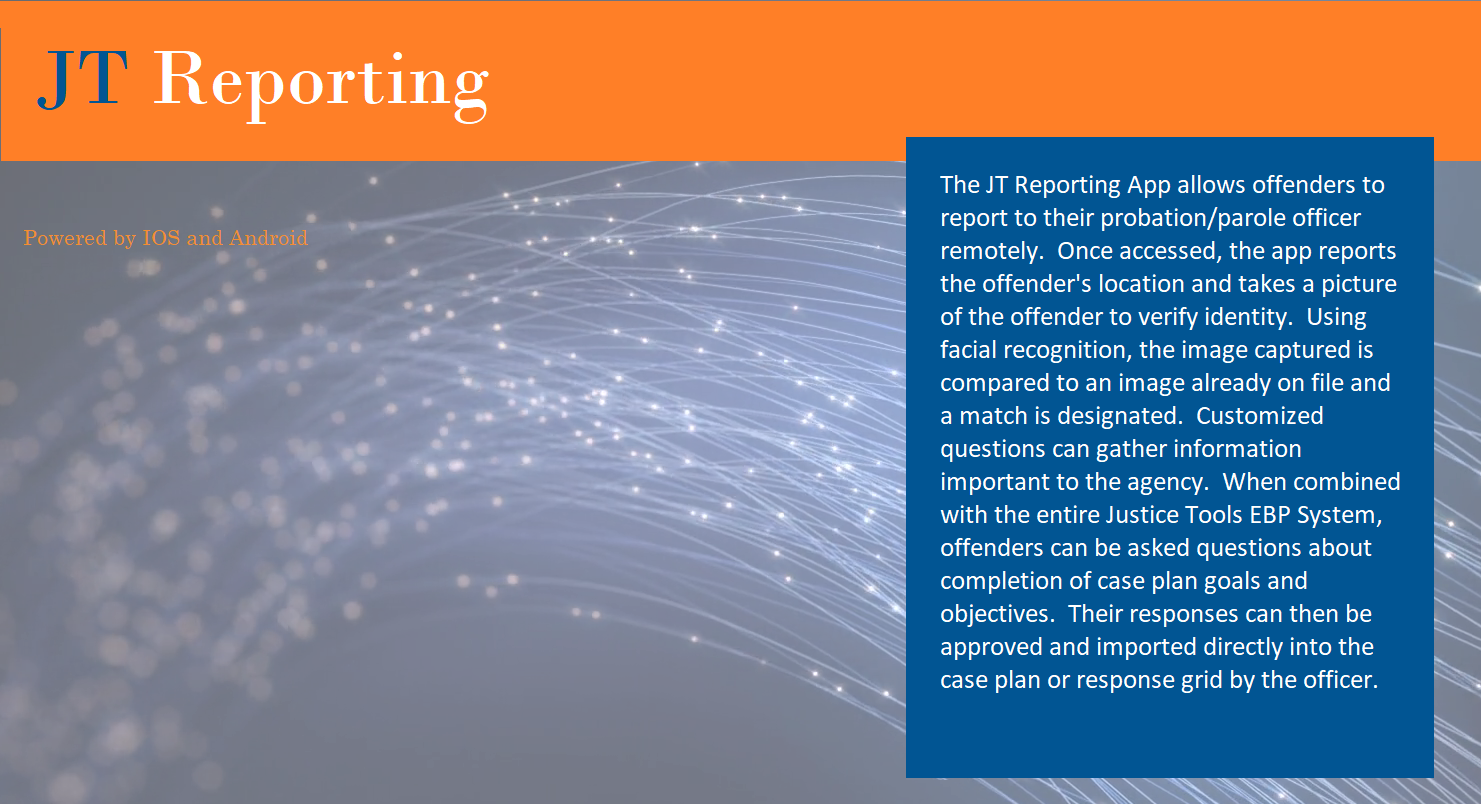 JT Reporting

Powered by IOS and Android

The JT Reporting App allows offenders to report to their probation/parole officer remotely. Once accessed, the app reports the offender's location and takes a picture of the offender to verify identity. Using facial recognition, the image captured is compared to an image already on file and a match is designated. Customized questions can gather information important to the agency. When combined with the entire Justice Tools EBP System, offenders can be asked questions about completion of case plan goals and objectives. Their responses can then be approved and imported directly into the case plan or response grid by the officer.